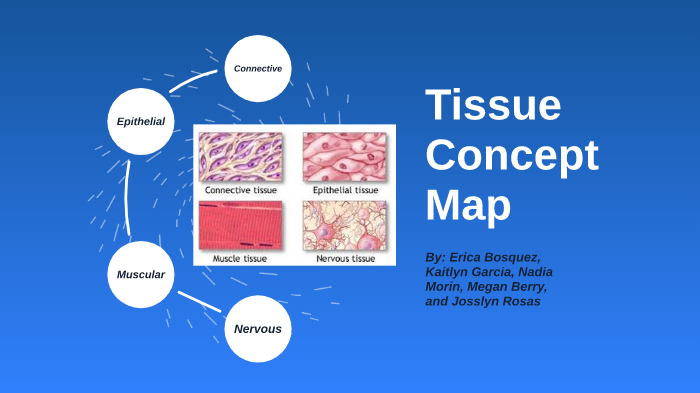 Connective

Epithelial

Muscular

Nervous

Connective tissue

Epithelial tissue

Muscle tissue

Nervous tissue

Tissue Concept Map

By: Erica Bosquez, Kaitlyn Garcia, Nadia Morin, Megan Berry, and Josslyn Rosas